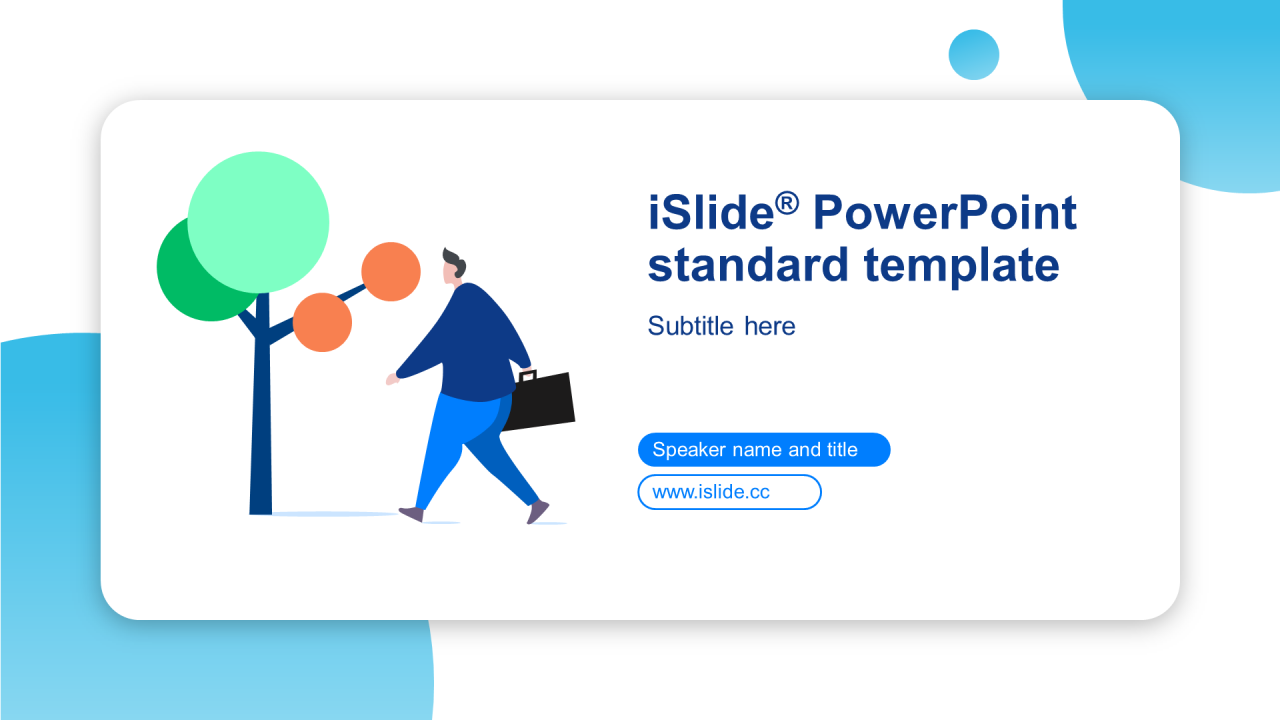 iSlide® PowerPoint standard template

Subtitle here

Speaker name and title

www.islide.cc